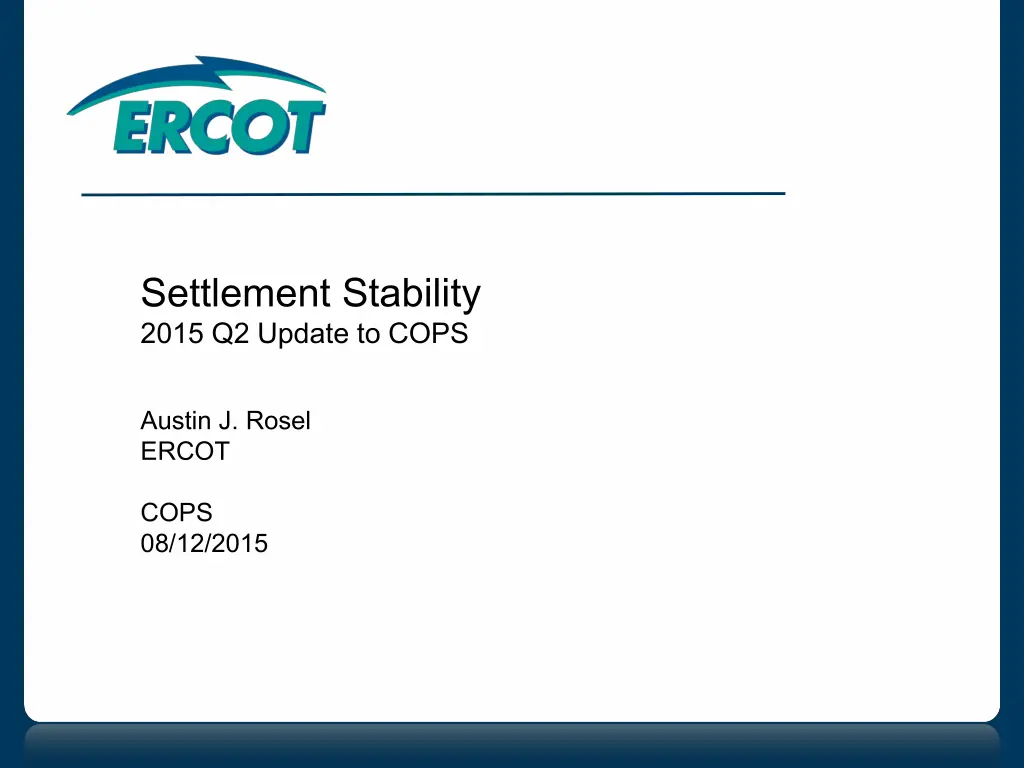 ERCOT

Settlement Stability
2015 Q2 Update to COPS

Austin J. Rosel
ERCOT

COPS
08/12/2015